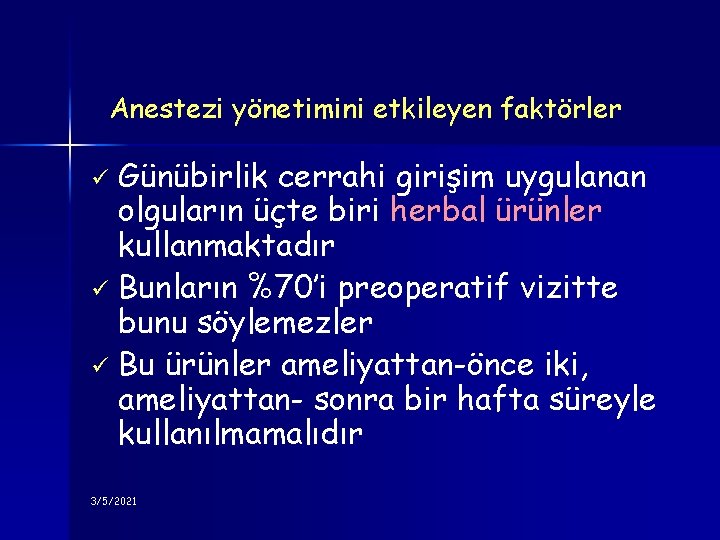 Anestezi yönetimini etkileyen faktörler

✓ Günübirlik cerrahi girişim uygulanan olguların üçte biri herbal ürünler kullanmaktadır

✓ Bunların %70'i preoperatif vizitte bunu söylemezler

✓ Bu ürünler ameliyattan-önce iki, ameliyattan- sonra bir hafta süreyle kullanılmamalıdır

3/5/2021